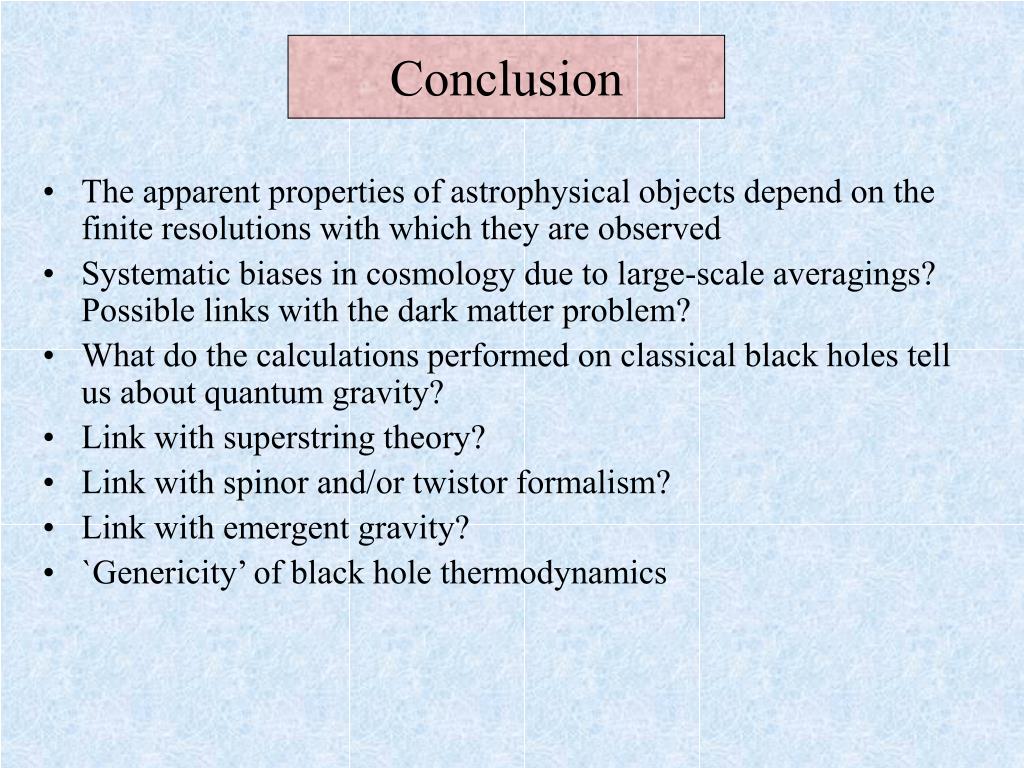 Conclusion

• The apparent properties of astrophysical objects depend on the finite resolutions with which they are observed
• Systematic biases in cosmology due to large-scale averagings? Possible links with the dark matter problem?
• What do the calculations performed on classical black holes tell us about quantum gravity?
• Link with superstring theory?
• Link with spinor and/or twistor formalism?
• Link with emergent gravity?
• `Genericity’ of black hole thermodynamics